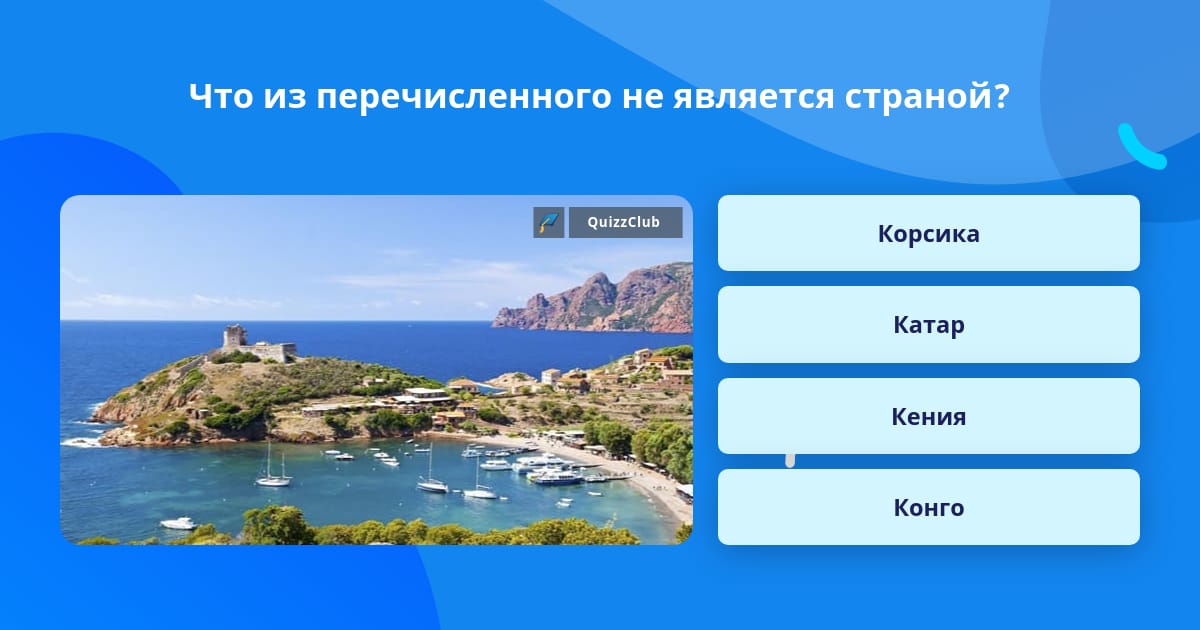 Что из перечисленного не является страной?

QuizzClub

Корсика

Катар

Кения

Конго